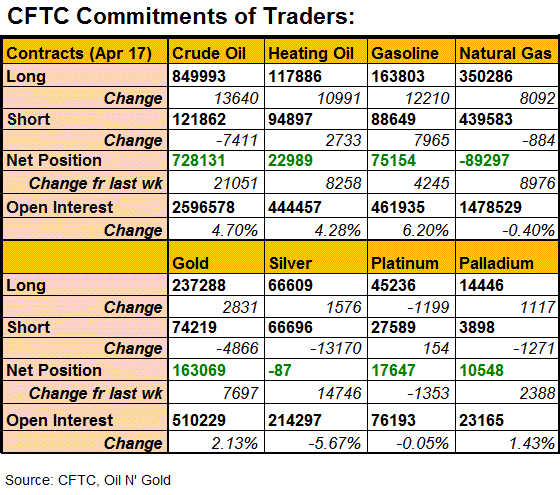 CFTC Commitments of Traders:

| Contracts (Apr 17) | Crude Oil | Heating Oil | Gasoline | Natural Gas |
|---|---|---|---|---|
| Long | 849993 | 117886 | 163803 | 350286 |
| Change | 13640 | 10991 | 12210 | 8092 |
| Short | 121862 | 94897 | 88649 | 439583 |
| Change | -7411 | 2733 | 7965 | -884 |
| Net Position | 728131 | 22989 | 75154 | -89297 |
| Change fr last wk | 21051 | 8258 | 4245 | 8976 |
| Open Interest | 2596578 | 444457 | 461935 | 1478529 |
| Change | 4.70% | 4.28% | 6.20% | -0.40% |
| | Gold | Silver | Platinum | Palladium |
| Long | 237288 | 66609 | 45236 | 14446 |
| Change | 2831 | 1576 | -1199 | 1117 |
| Short | 74219 | 66696 | 27589 | 3898 |
| Change | -4866 | -13170 | 154 | -1271 |
| Net Position | 163069 | -87 | 17647 | 10548 |
| Change fr last wk | 7697 | 14746 | -1353 | 2388 |
| Open Interest | 510229 | 214297 | 76193 | 23165 |
| Change | 2.13% | -5.67% | -0.05% | 1.43% |

Source: CFTC, Oil N' Gold